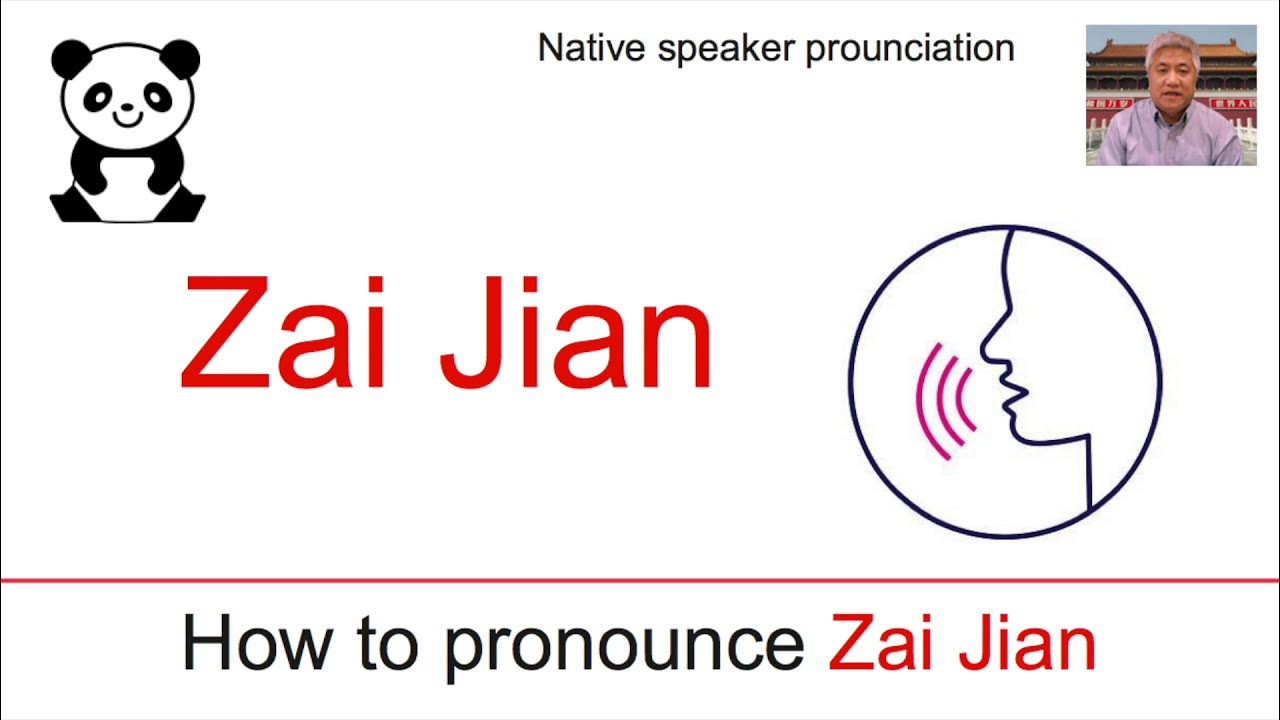 Native speaker prounciation

Zai Jian

How to pronounce Zai Jian